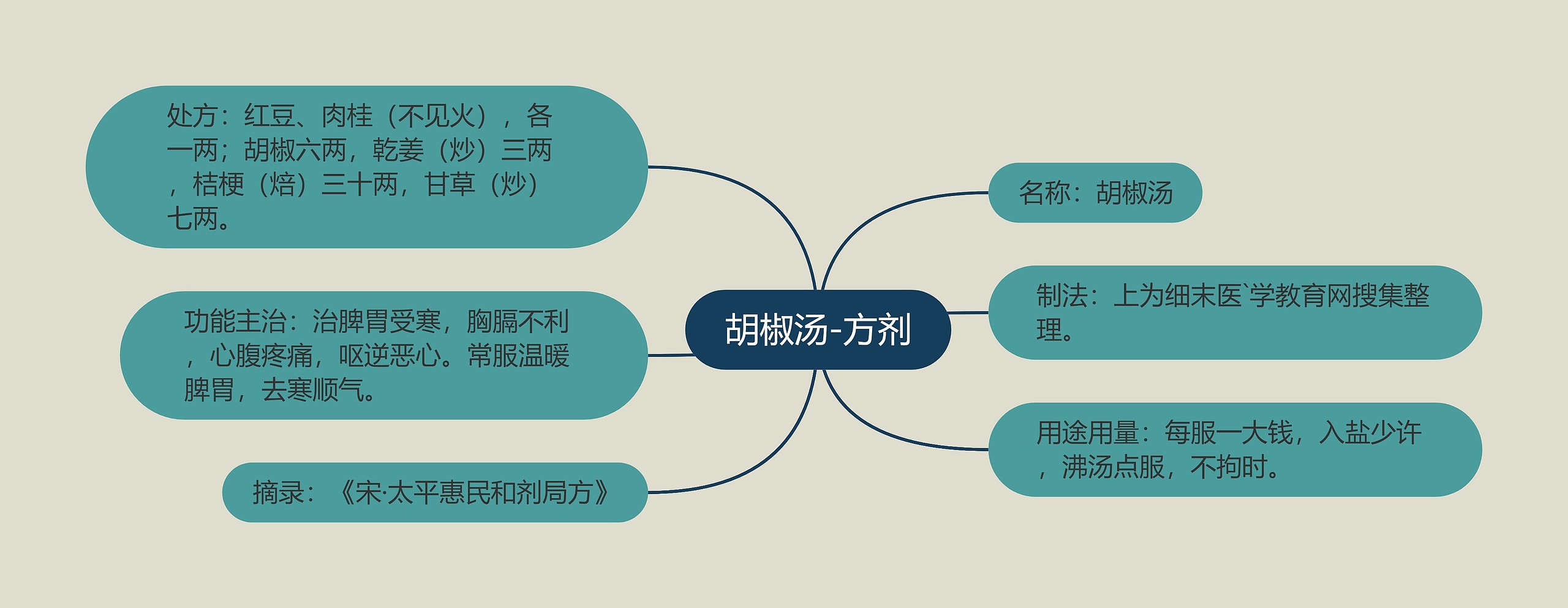 胡椒汤-方剂

处方：红豆、肉桂（不见火），各一两；胡椒六两，乾姜（炒）三两，桔梗（焙）三十两，甘草（炒）七两。

功能主治：治脾胃受寒，胸膈不利，心腹疼痛，呕逆恶心。常服温暖脾胃，去寒顺气。

摘录：《宋·太平惠民和剂局方》

名称：胡椒汤

制法：上为细末医`学教育网搜集整理。

用途用量：每服一大钱，入盐少许，沸汤点服，不拘时。